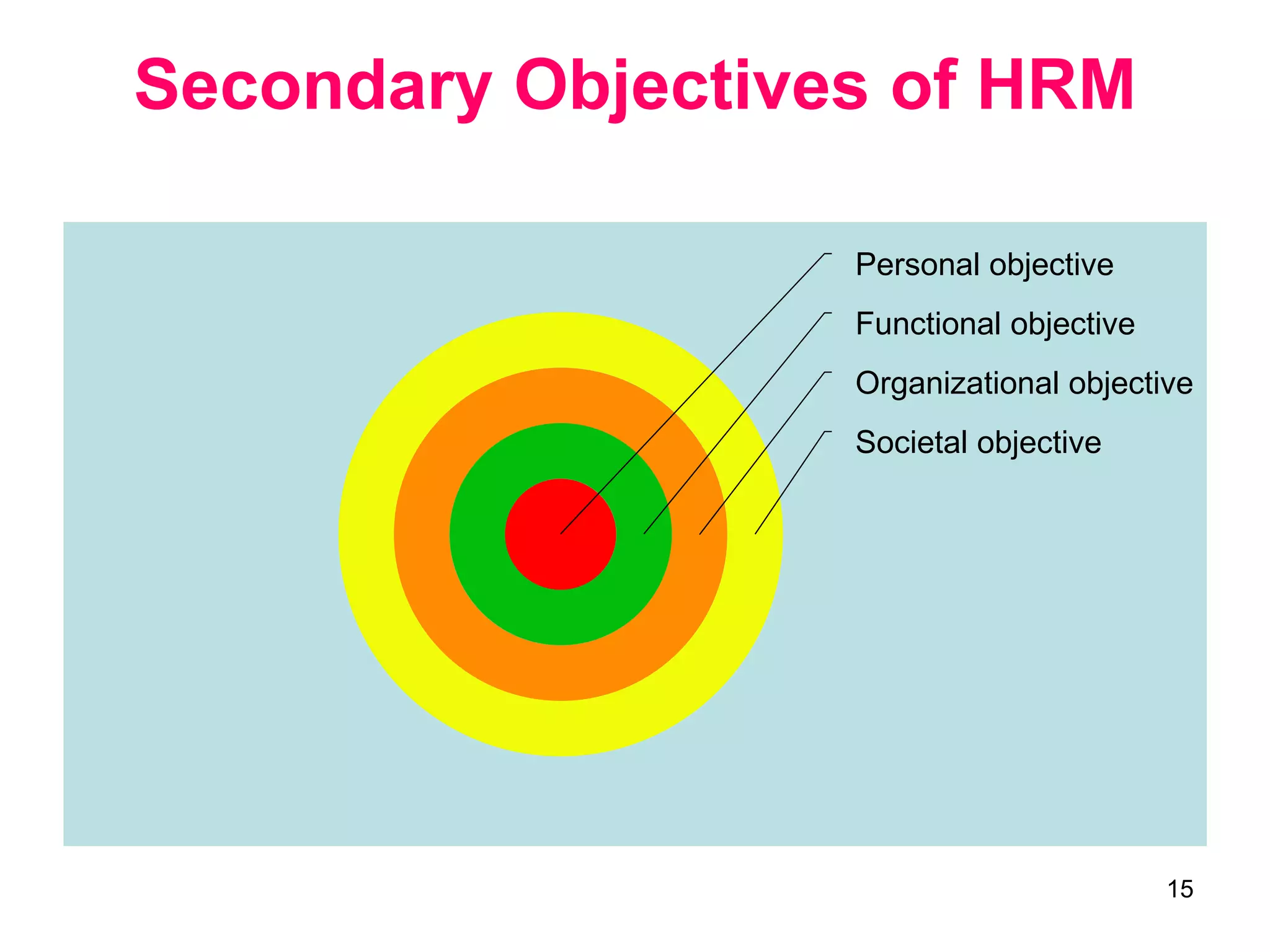 Secondary Objectives of HRM

Personal objective

Functional objective

Organizational objective

Societal objective

15